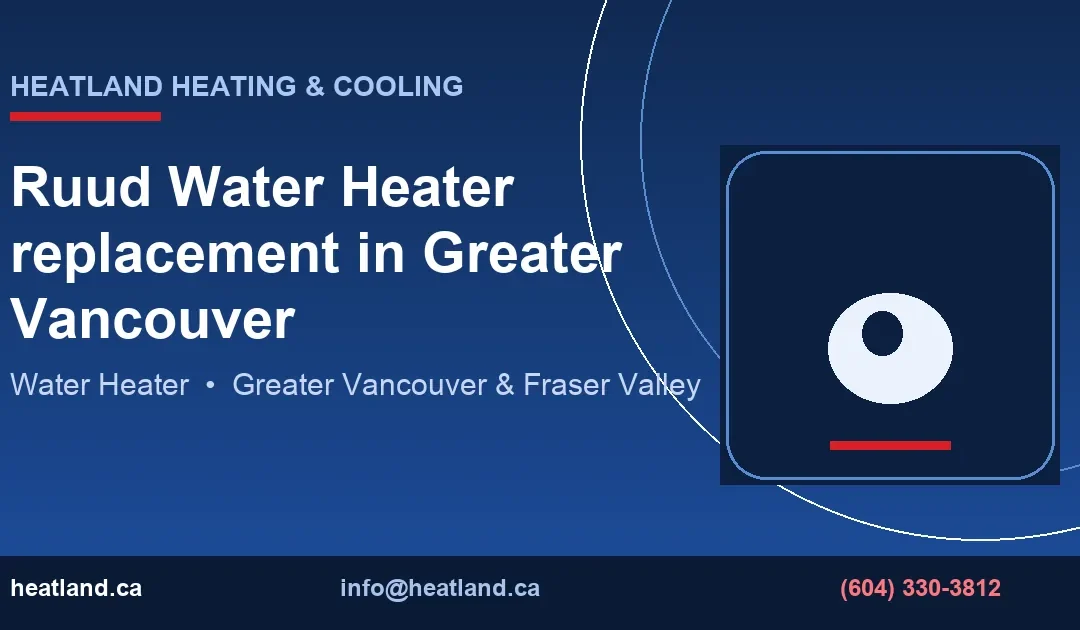 HEATLAND HEATING & COOLING

Ruud Water Heater replacement in Greater Vancouver

Water Heater • Greater Vancouver & Fraser Valley

heatland.ca

info@heatland.ca

(604) 330-3812